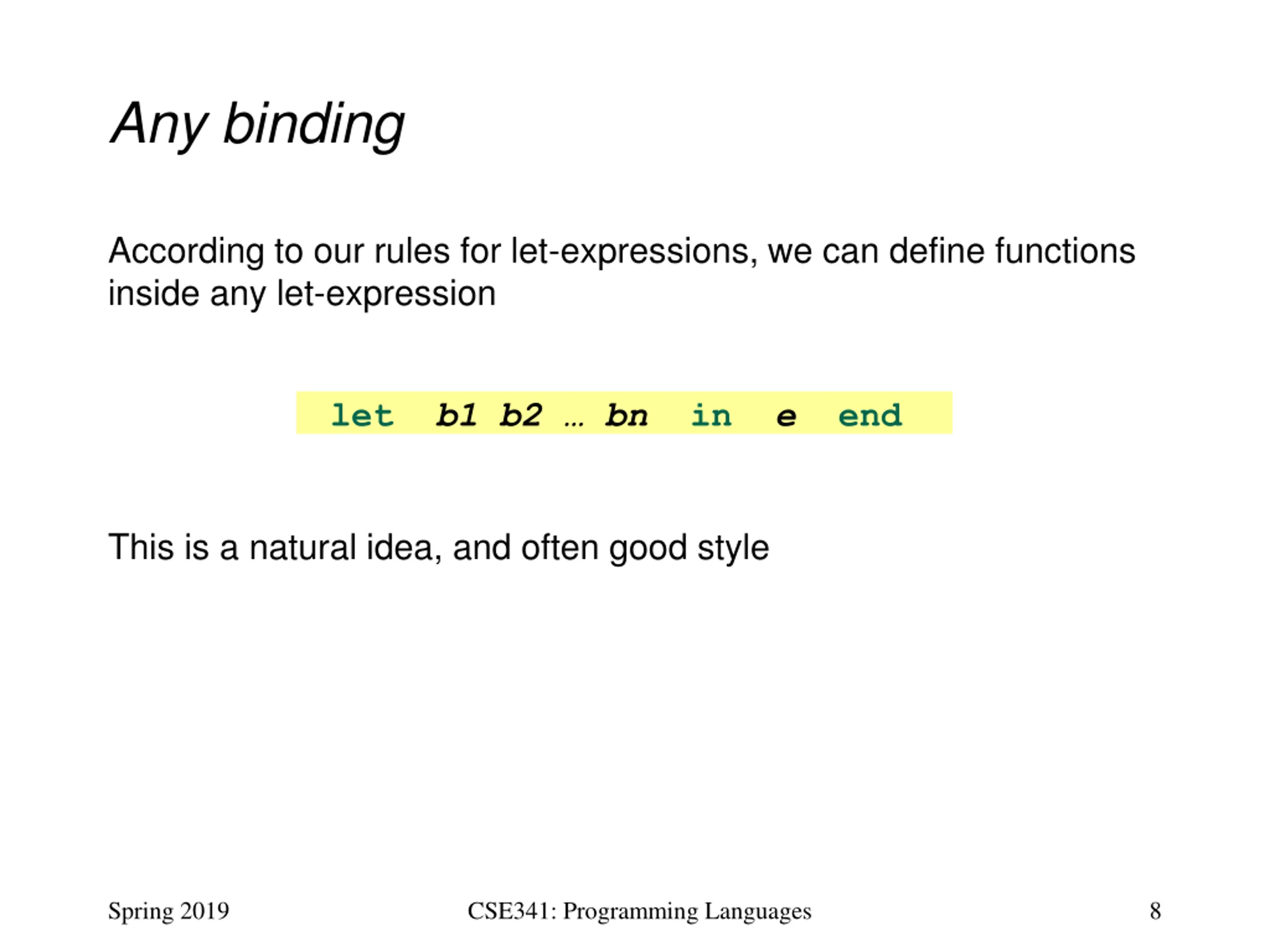 Any binding

According to our rules for let-expressions, we can define functions inside any let-expression

let b1 b2 … bn in e end

This is a natural idea, and often good style

Spring 2019

CSE341: Programming Languages

8